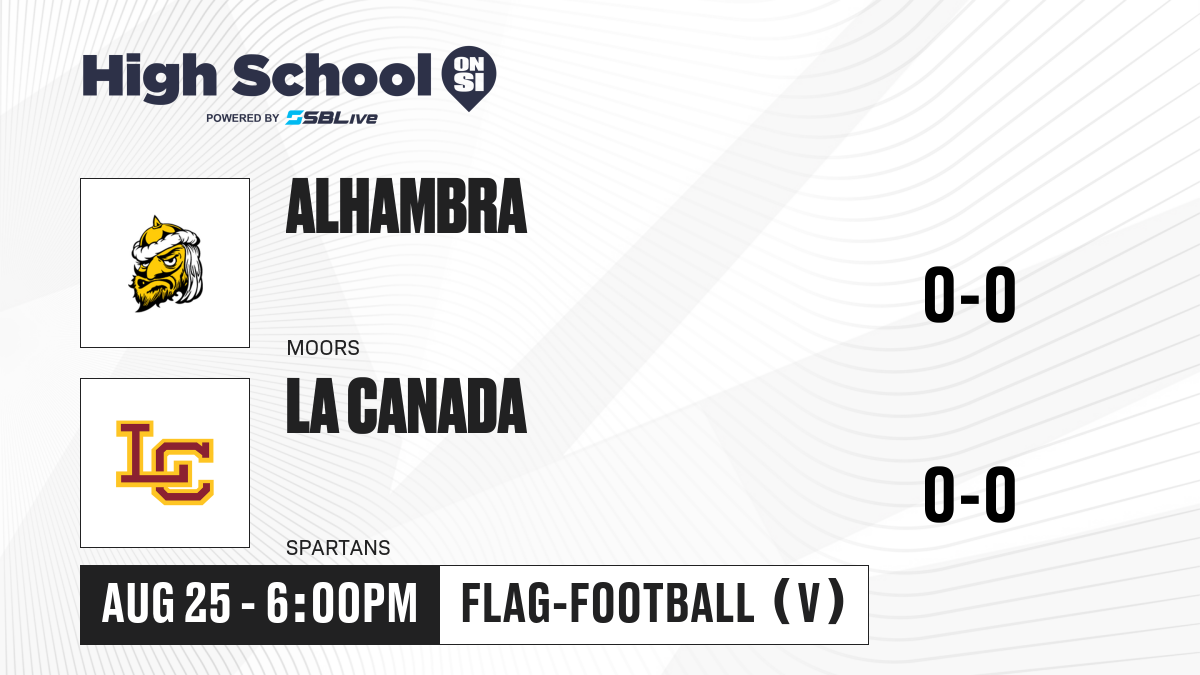 High School ON SI
POWERED BY SBLive

ALHAMBRA
MOORS
0-0

LC
LA CANADA
SPARTANS
0-0

AUG 25 - 6:00PM
FLAG-FOOTBALL (V)